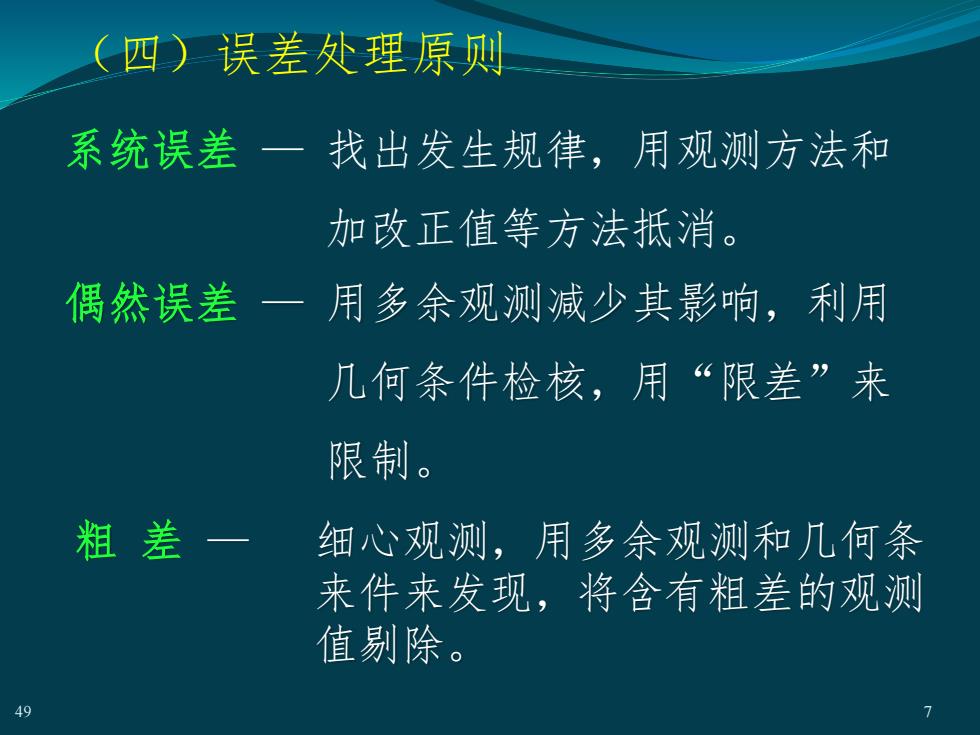 （四）误差处理原则

系统误差 — 找出发生规律，用观测方法和加改正值等方法抵消。

偶然误差 — 用多余观测减少其影响，利用几何条件检核，用“限差”来限制。

粗 差 — 细心观测，用多余观测和几何条来件来发现，将含有粗差的观测值剔除。

49

7